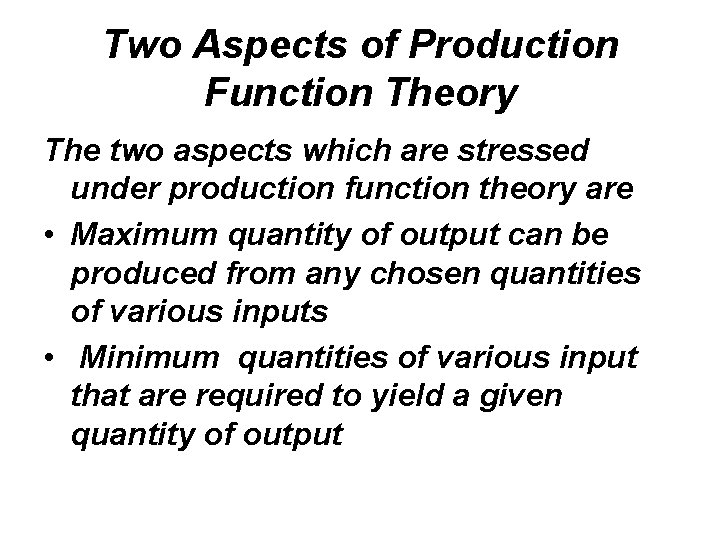 Two Aspects of Production Function Theory

The two aspects which are stressed under production function theory are

• Maximum quantity of output can be produced from any chosen quantities of various inputs

• Minimum quantities of various input that are required to yield a given quantity of output